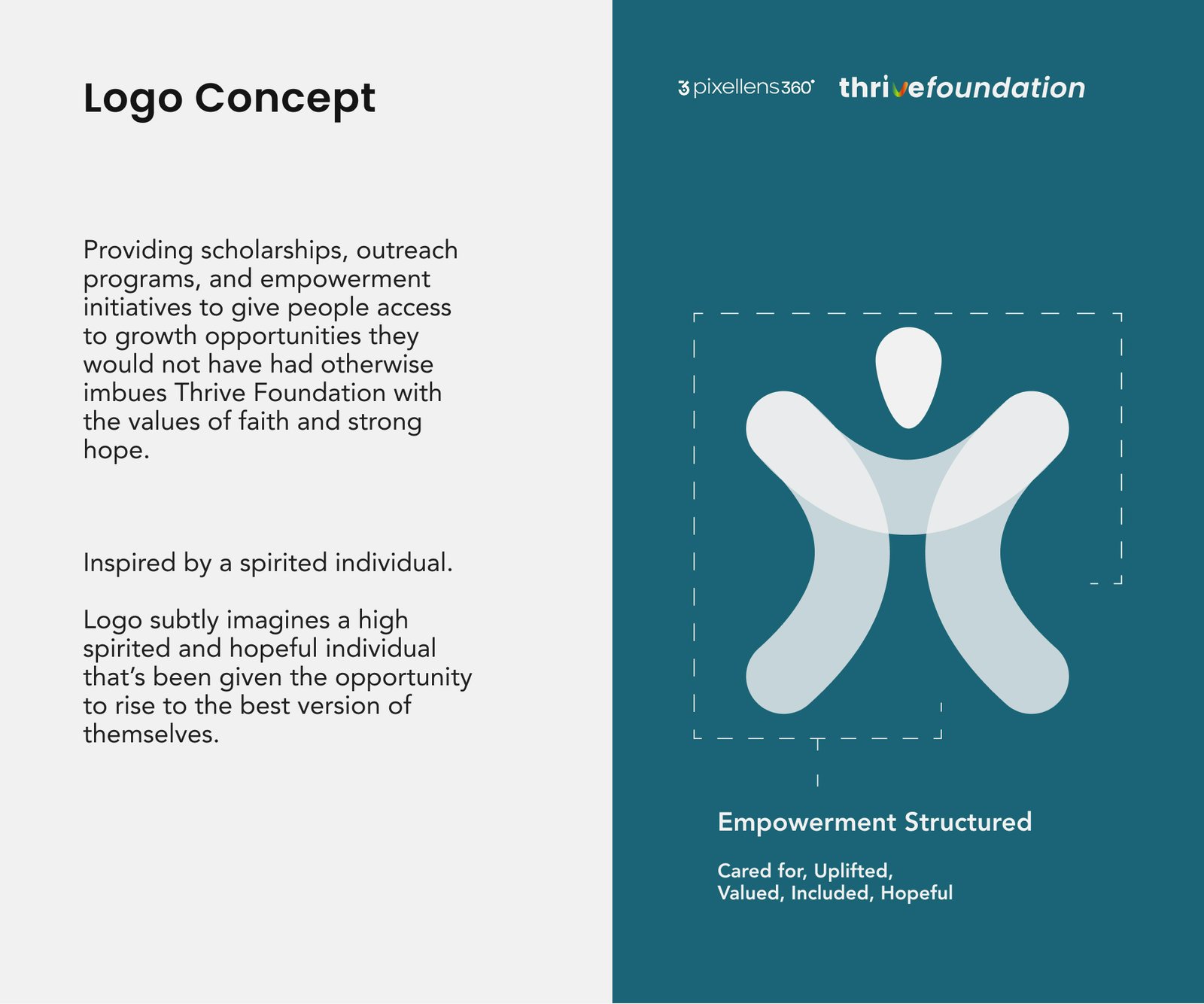 Logo Concept

Providing scholarships, outreach programs, and empowerment initiatives to give people access to growth opportunities they would not have had otherwise imbues Thrive Foundation with the values of faith and strong hope.

Inspired by a spirited individual.

Logo subtly imagines a high spirited and hopeful individual that's been given the opportunity to rise to the best version of themselves.

pixellens360° thrivefoundation

Empowerment Structured

Cared for, Uplifted, Valued, Included, Hopeful